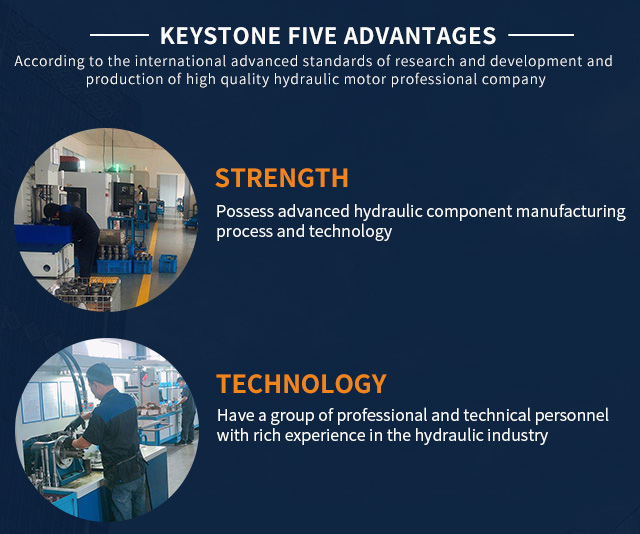 KEYSTONE FIVE ADVANTAGES

According to the international advanced standards of research and development and production of high quality hydraulic motor professional company

STRENGTH

Possess advanced hydraulic component manufacturing process and technology

TECHNOLOGY

Have a group of professional and technical personnel with rich experience in the hydraulic industry